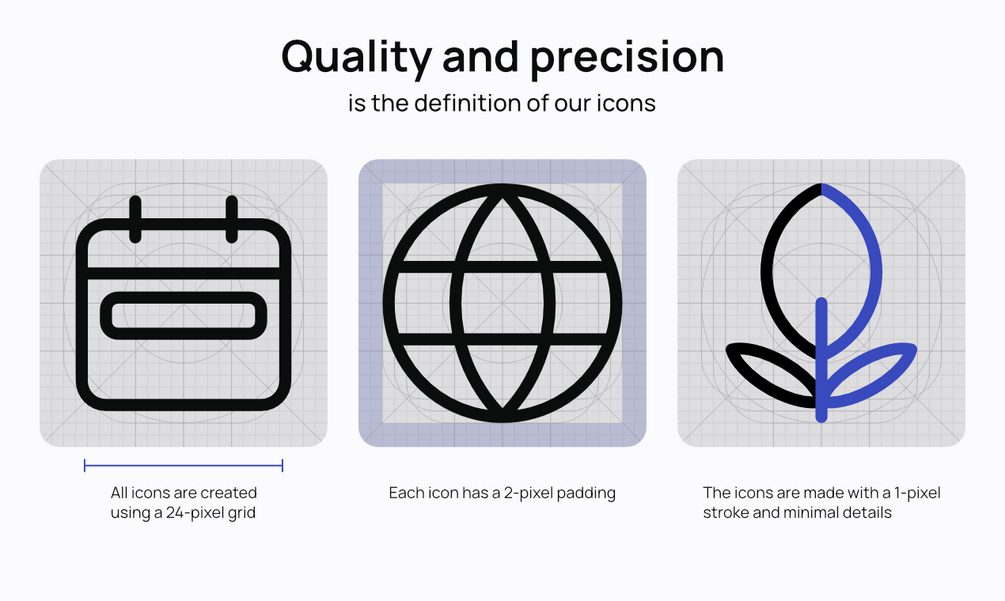 Quality and precision
is the definition of our icons

All icons are created using a 24-pixel grid

Each icon has a 2-pixel padding

The icons are made with a 1-pixel stroke and minimal details